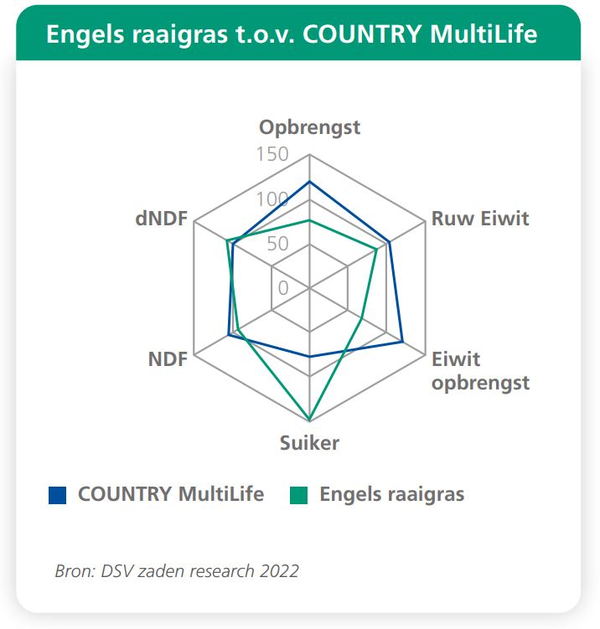 Engels raaigras t.o.v. COUNTRY MultiLife

Opbrengst
150
100
50
0
Ruw Eiwit
Eiwit opbrengst
Suiker
NDF
dNDF

COUNTRY MultiLife
Engels raaigras

Bron: DSV zaden research 2022